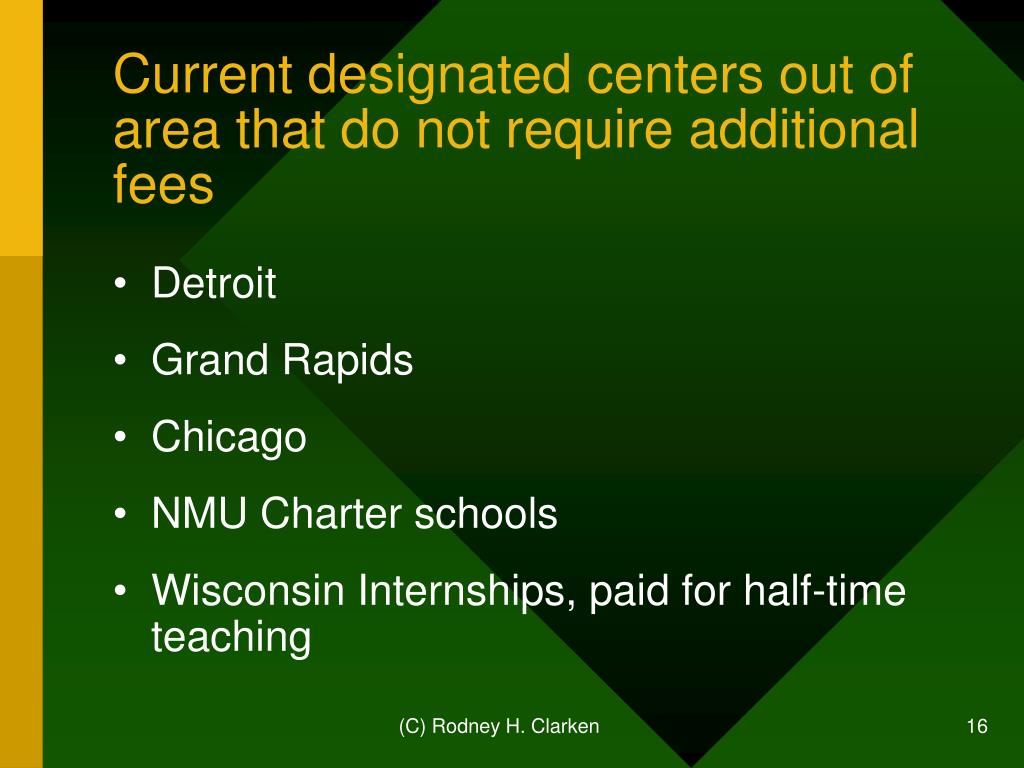 Current designated centers out of area that do not require additional fees

• Detroit
• Grand Rapids
• Chicago
• NMU Charter schools
• Wisconsin Internships, paid for half-time teaching

(C) Rodney H. Clarken

16